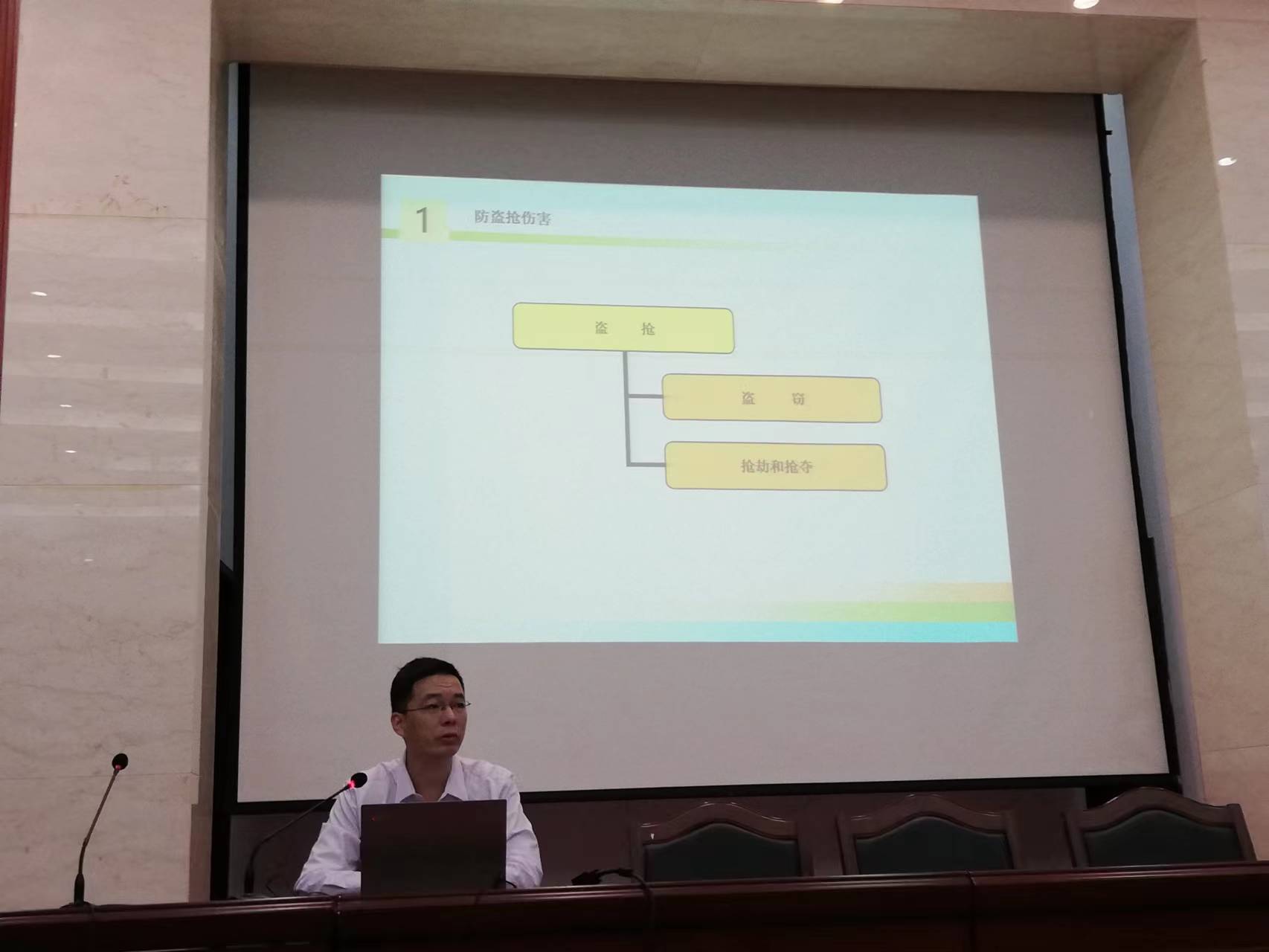 1 防盗抢伤害

盗　　抢

盗　　窃

抢劫和抢夺